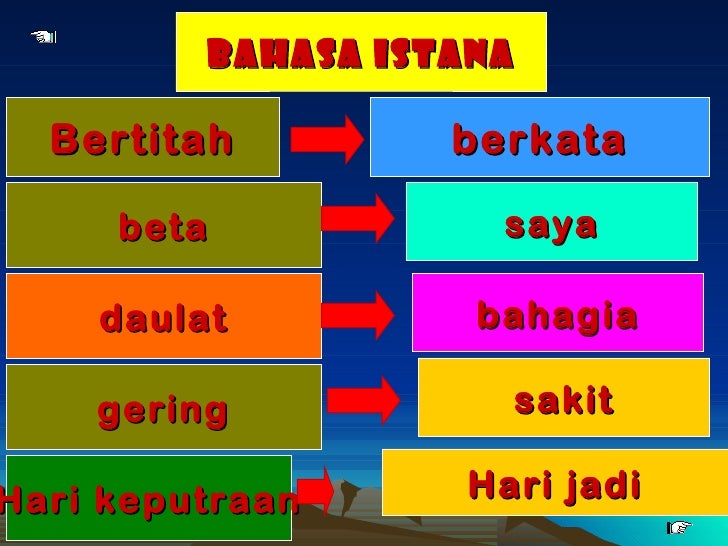 BAHASA ISTANA

Bertitah

berkata

beta

saya

daulat

bahagia

gering

sakit

Hari keputraan

Hari jadi